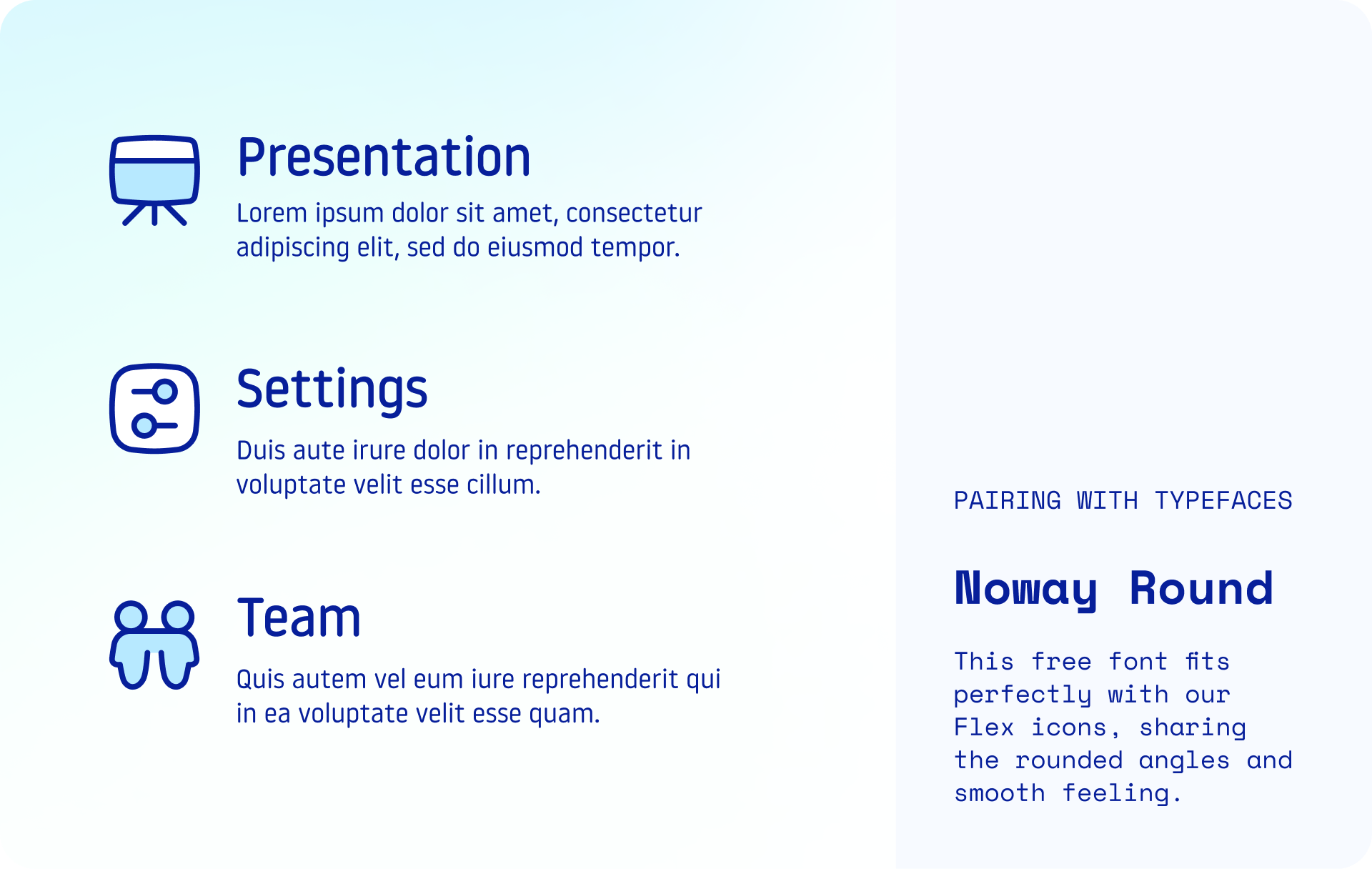 Presentation

Lorem ipsum dolor sit amet, consectetur adipiscing elit, sed do eiusmod tempor.

Settings

Duis aute irure dolor in reprehenderit in voluptate velit esse cillum.

Team

Quis autem vel eum iure reprehenderit qui in ea voluptate velit esse quam.

PAIRING WITH TYPEFACES

Noway Round

This free font fits perfectly with our Flex icons, sharing the rounded angles and smooth feeling.